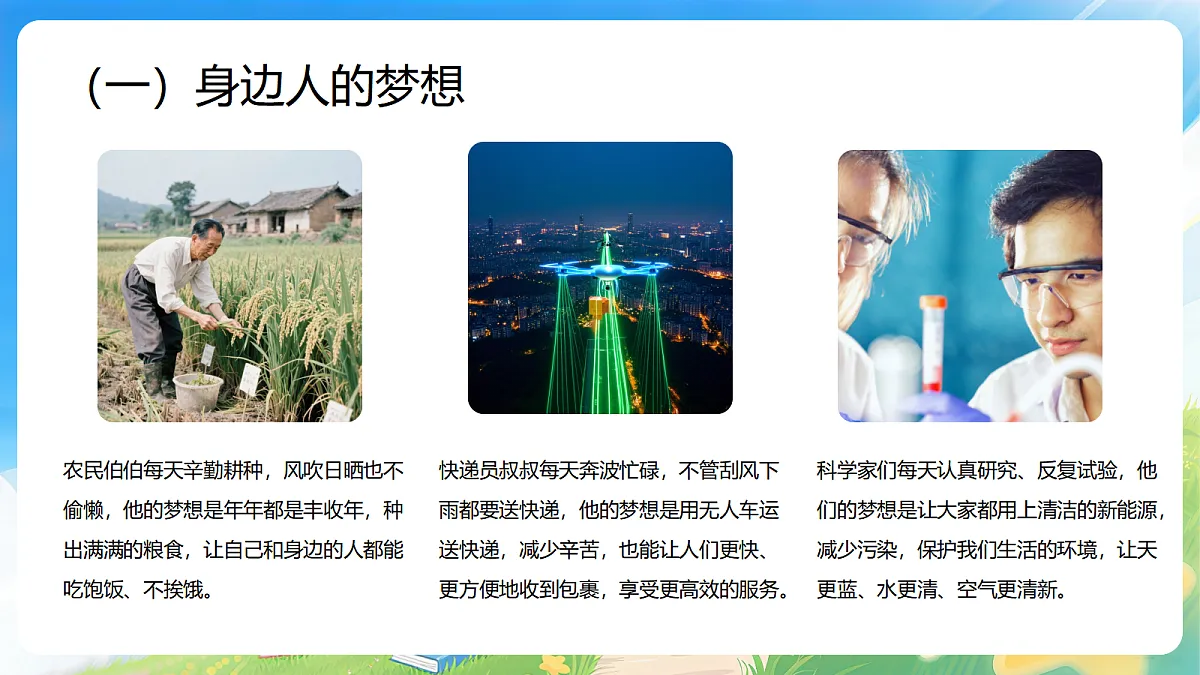 （一）身边人的梦想

农民伯伯每天辛勤耕种，风吹日晒也不偷懒，他的梦想是年年都是丰收年，种出满满的粮食，让自己和身边的人都能吃饱饭、不挨饿。

快递员叔叔每天奔波忙碌，不管刮风下雨都要送快递，他的梦想是用无人车运送快递，减少辛苦，也能让人们更快、更方便地收到包裹，享受更高效的服务。

科学家们每天认真研究、反复试验，他们的梦想是让大家都用上清洁的新能源，减少污染，保护我们生活的环境，让天更蓝、水更清、空气更清新。